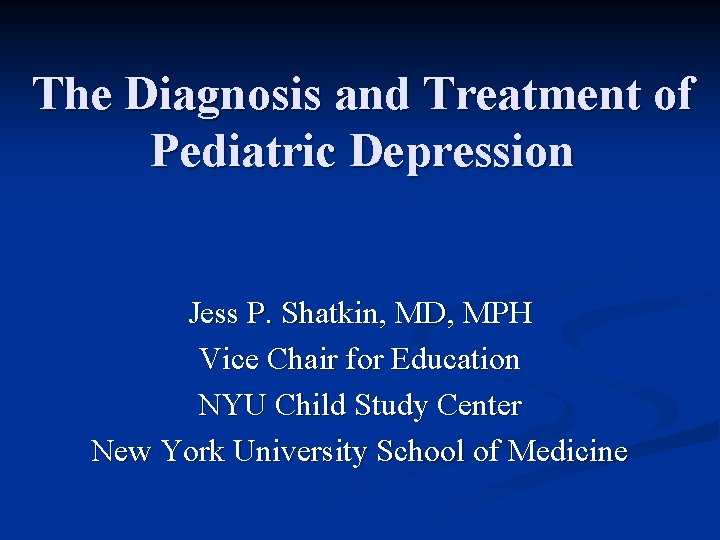 The Diagnosis and Treatment of Pediatric Depression

Jess P. Shatkin, MD, MPH
Vice Chair for Education
NYU Child Study Center
New York University School of Medicine